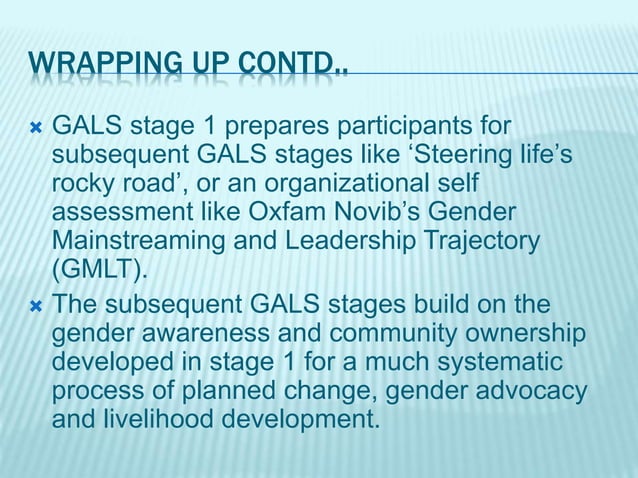 WRAPPING UP CONTD..

GALS stage 1 prepares participants for subsequent GALS stages like ‘Steering life’s rocky road’, or an organizational self assessment like Oxfam Novib’s Gender Mainstreaming and Leadership Trajectory (GMLT).

The subsequent GALS stages build on the gender awareness and community ownership developed in stage 1 for a much systematic process of planned change, gender advocacy and livelihood development.